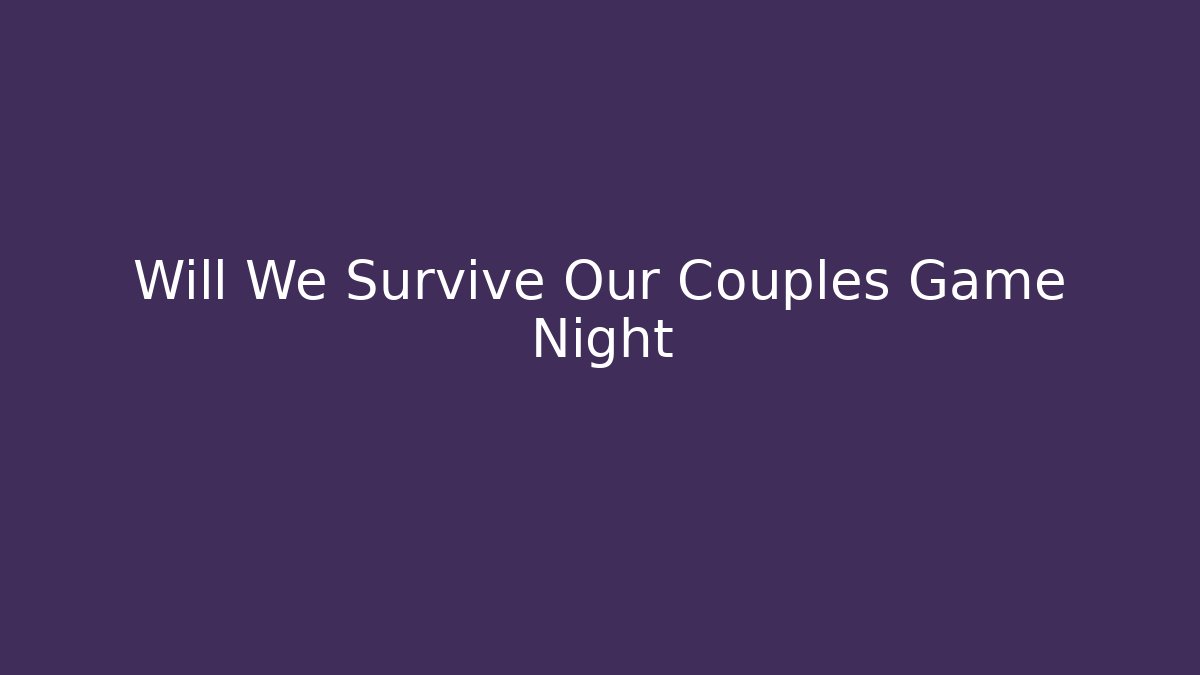 Will We Survive Our Couples Game Night